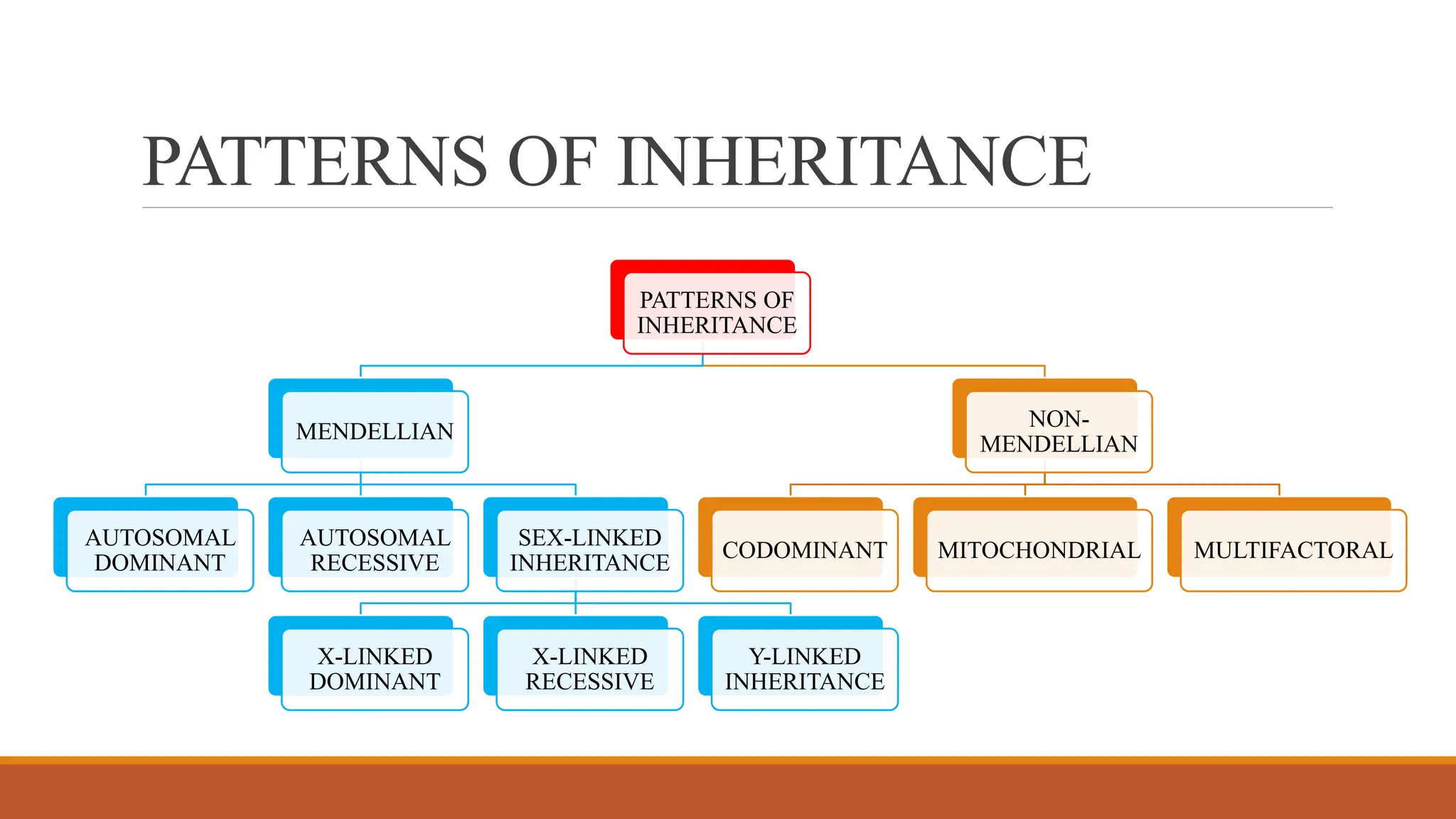 PATTERNS OF INHERITANCE

PATTERNS OF INHERITANCE

MENDELLIAN

NON-MENDELLIAN

AUTOSOMAL DOMINANT

AUTOSOMAL RECESSIVE

SEX-LINKED INHERITANCE

CODOMINANT

MITOCHONDRIAL

MULTIFACTORAL

X-LINKED DOMINANT

X-LINKED RECESSIVE

Y-LINKED INHERITANCE